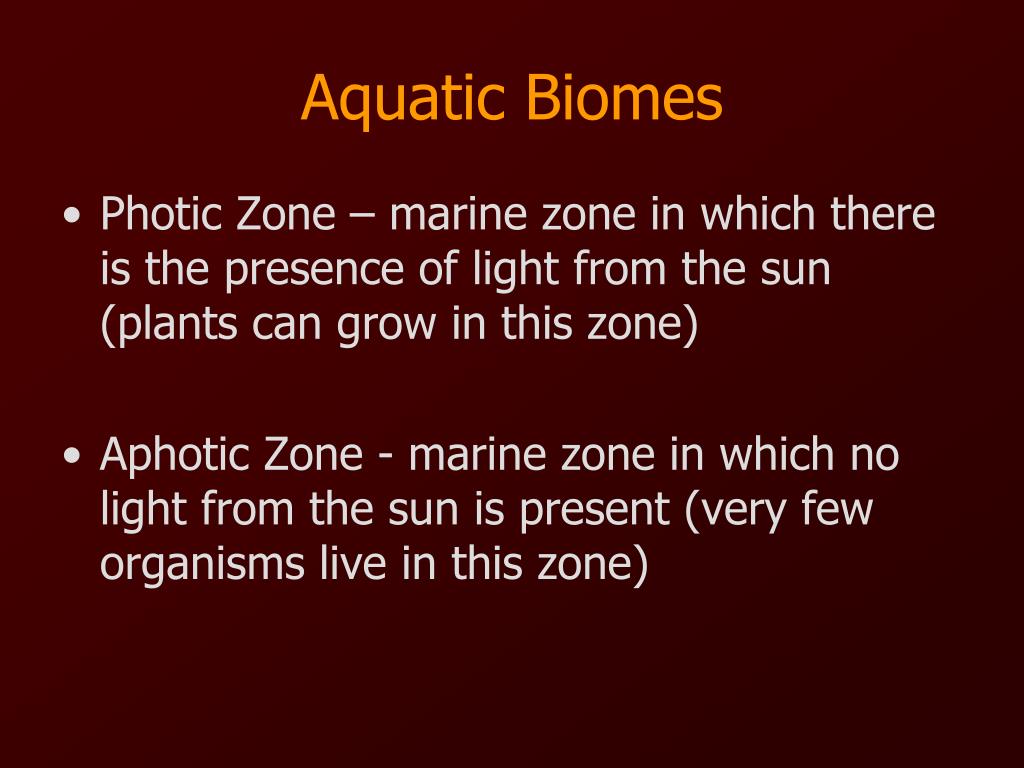 Aquatic Biomes

• Photic Zone – marine zone in which there is the presence of light from the sun (plants can grow in this zone)

• Aphotic Zone - marine zone in which no light from the sun is present (very few organisms live in this zone)